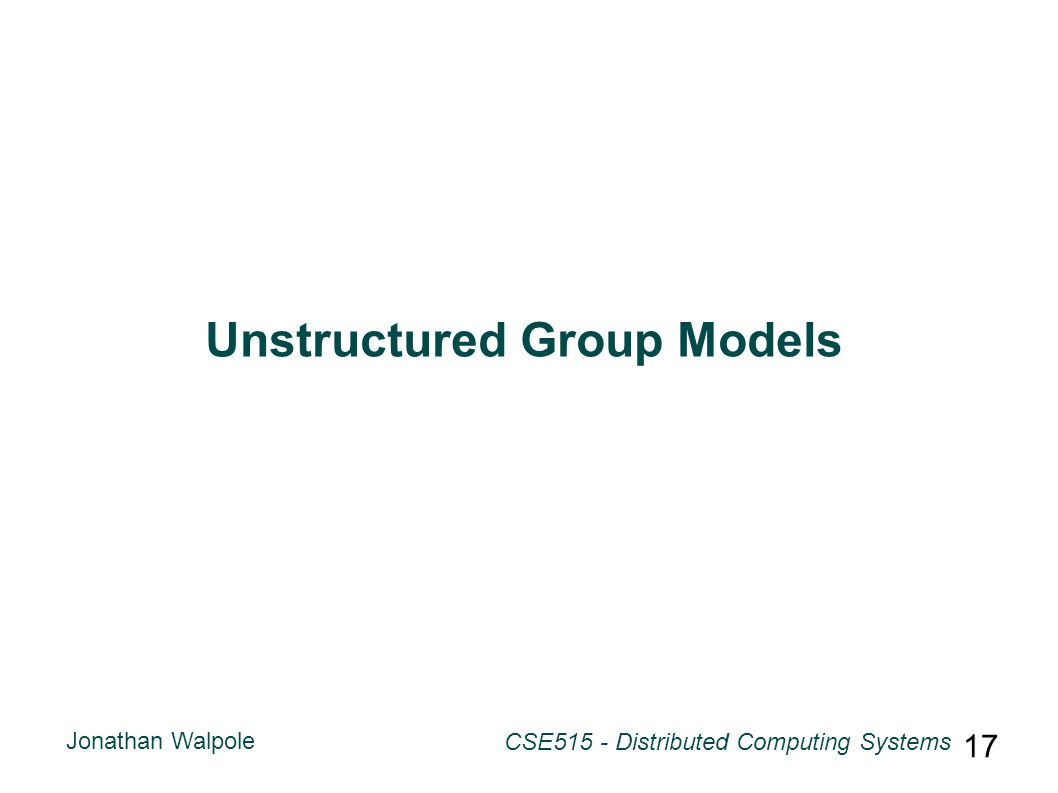 Unstructured Group Models

Jonathan Walpole

CSE515 - Distributed Computing Systems

17